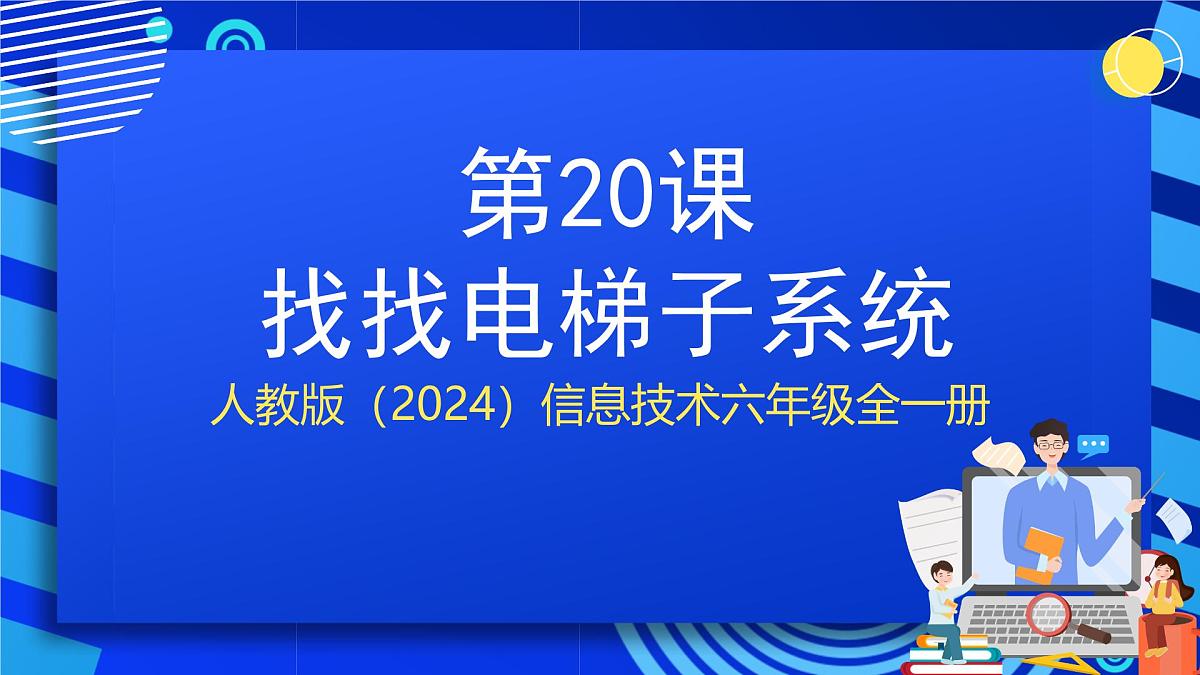 第20课
找找电梯子系统
人教版（2024）信息技术六年级全一册